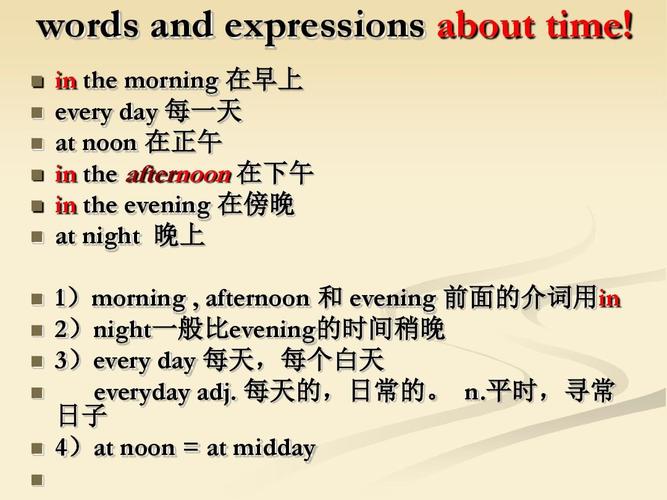 words and expressions about time!

in the morning 在早上
every day 每一天
at noon 在正午
in the afternoon 在下午
in the evening 在傍晚
at night 晚上

1）morning , afternoon 和 evening 前面的介词用in
2）night一般比evening的时间稍晚
3）every day 每天，每个白天
everyday adj. 每天的，日常的。 n.平时，寻常日子
4）at noon = at midday